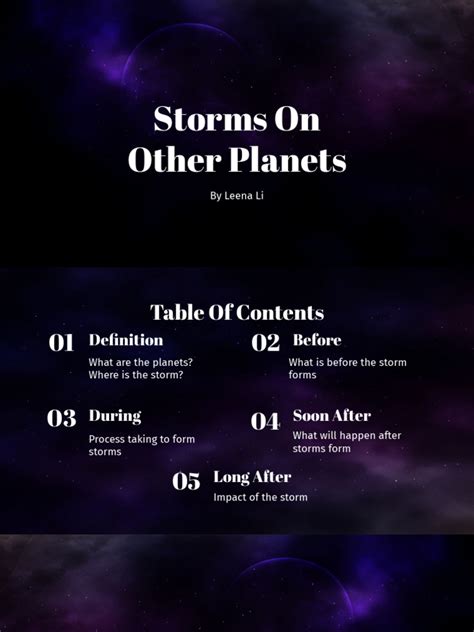 Storms On Other Planets

By Leena Li

Table Of Contents

01 Definition
What are the planets? Where is the storm?

02 Before
What is before the storm forms

03 During
Process taking to form storms

04 Soon After
What will happen after storms form

05 Long After
Impact of the storm